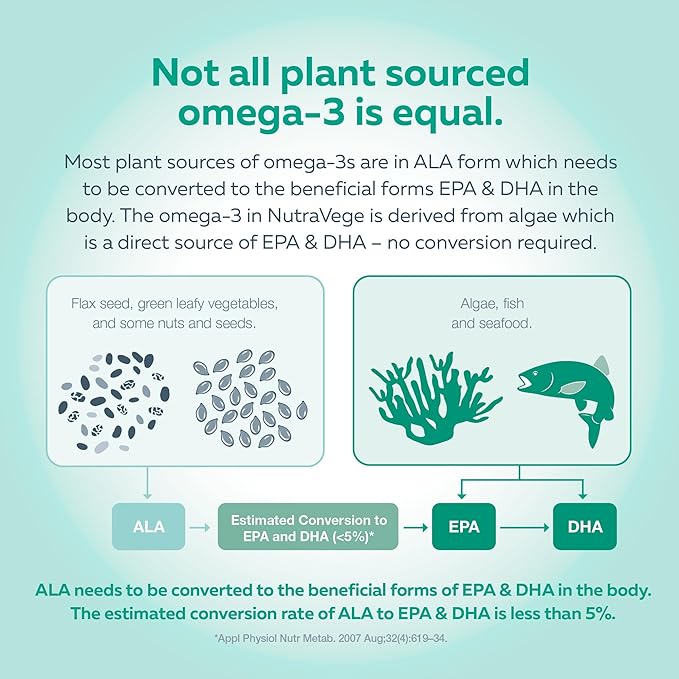 Not all plant sourced omega-3 is equal.

Most plant sources of omega-3s are in ALA form which needs to be converted to the beneficial forms EPA & DHA in the body. The omega-3 in NutraVege is derived from algae which is a direct source of EPA & DHA – no conversion required.

Flax seed, green leafy vegetables, and some nuts and seeds.

Algae, fish and seafood.

ALA

Estimated Conversion to EPA and DHA (<5%)*

EPA

DHA

ALA needs to be converted to the beneficial forms of EPA & DHA in the body. The estimated conversion rate of ALA to EPA & DHA is less than 5%.

*Appl Physiol Nutr Metab. 2007 Aug;32(4):619–34.